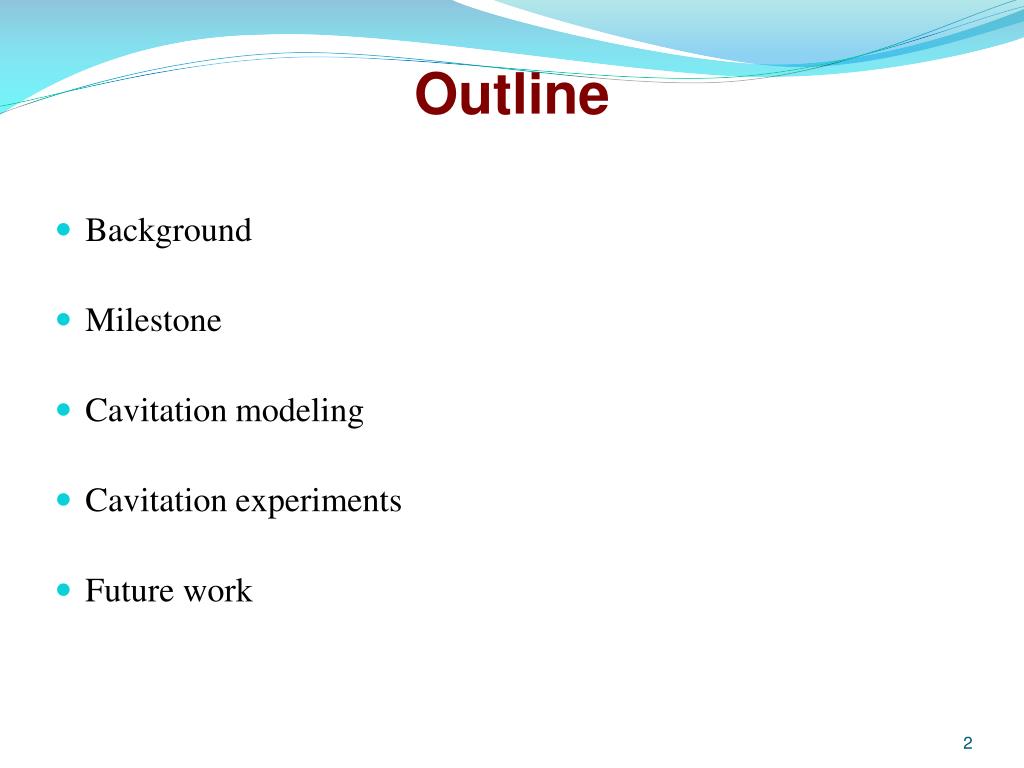 Outline

- Background
- Milestone
- Cavitation modeling
- Cavitation experiments
- Future work

2